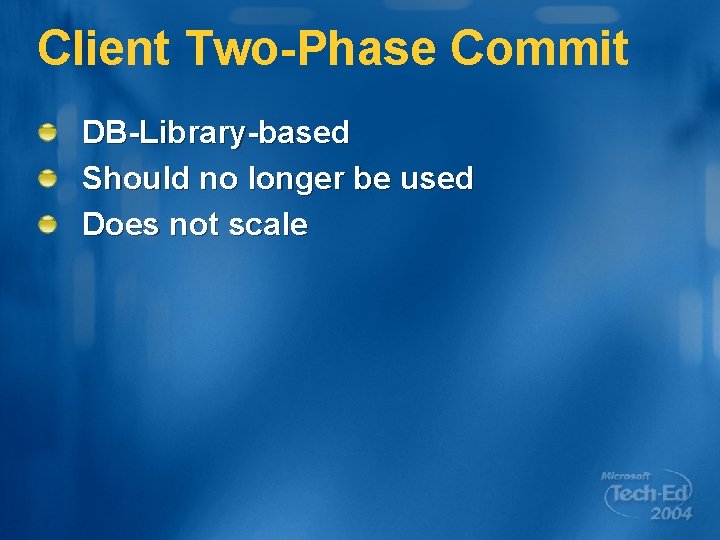 Client Two-Phase Commit

DB-Library-based

Should no longer be used

Does not scale

Microsoft Tech·Ed 2004